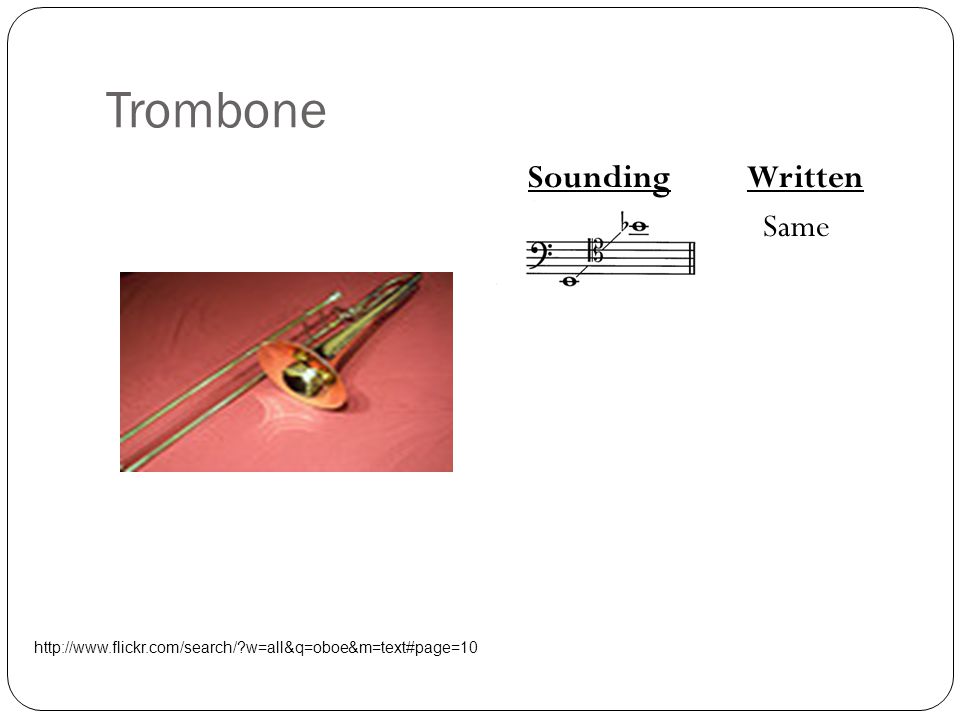 Trombone

Sounding

Written

Same

http://www.flickr.com/search/?w=all&q=oboe&m=text#page=10